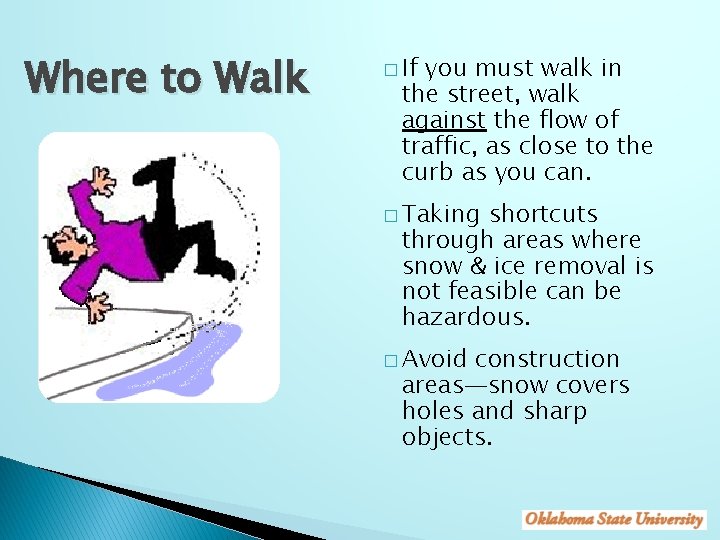 Where to Walk

□ If you must walk in the street, walk against the flow of traffic, as close to the curb as you can.

□ Taking shortcuts through areas where snow & ice removal is not feasible can be hazardous.

□ Avoid construction areas—snow covers holes and sharp objects.

Oklahoma State University